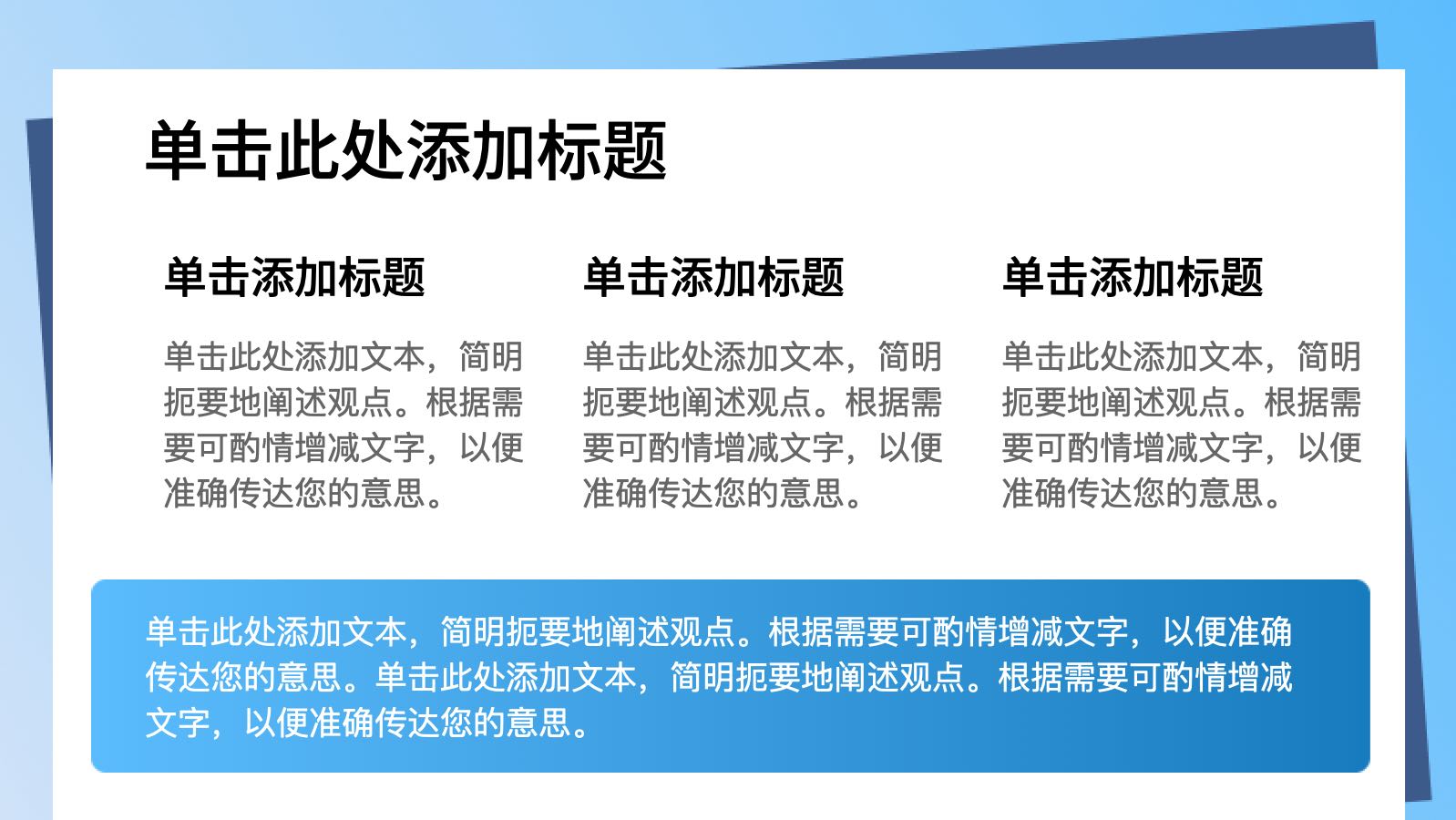 单击此处添加标题

单击添加标题

单击此处添加文本，简明扼要地阐述观点。根据需要可酌情增减文字，以便准确传达您的意思。

单击添加标题

单击此处添加文本，简明扼要地阐述观点。根据需要可酌情增减文字，以便准确传达您的意思。

单击添加标题

单击此处添加文本，简明扼要地阐述观点。根据需要可酌情增减文字，以便准确传达您的意思。

单击此处添加文本，简明扼要地阐述观点。根据需要可酌情增减文字，以便准确传达您的意思。单击此处添加文本，简明扼要地阐述观点。根据需要可酌情增减文字，以便准确传达您的意思。